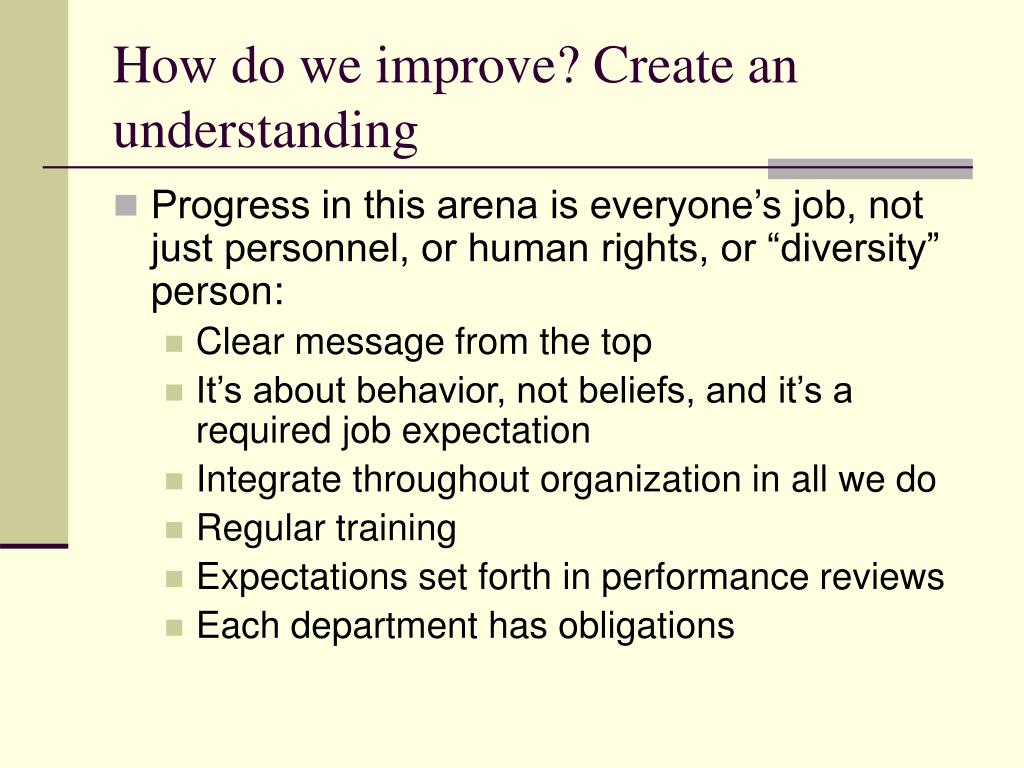 How do we improve? Create an understanding

Progress in this arena is everyone’s job, not just personnel, or human rights, or “diversity” person:

Clear message from the top

It’s about behavior, not beliefs, and it’s a required job expectation

Integrate throughout organization in all we do

Regular training

Expectations set forth in performance reviews

Each department has obligations